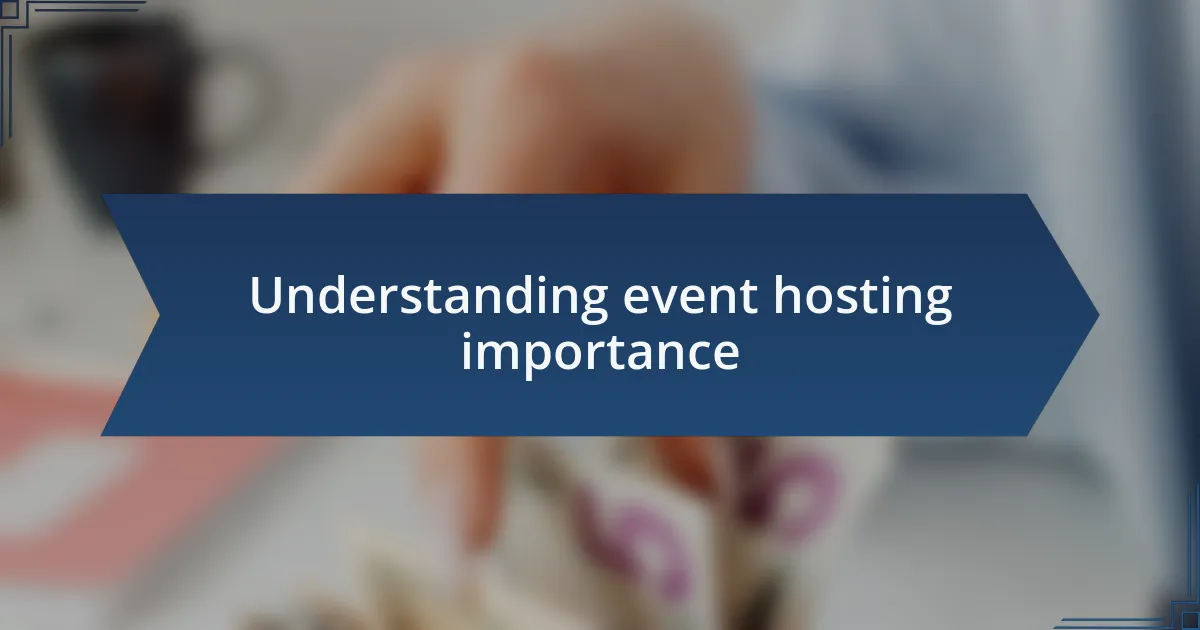 Understanding event hosting importance